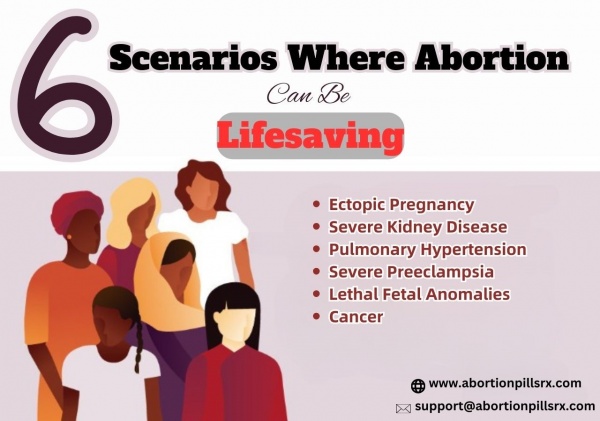 6 Scenarios Where Abortion Can Be Lifesaving

- Ectopic Pregnancy
- Severe Kidney Disease
- Pulmonary Hypertension
- Severe Preeclampsia
- Lethal Fetal Anomalies
- Cancer

www.abortionpillsrx.com
support@abortionpillsrx.com